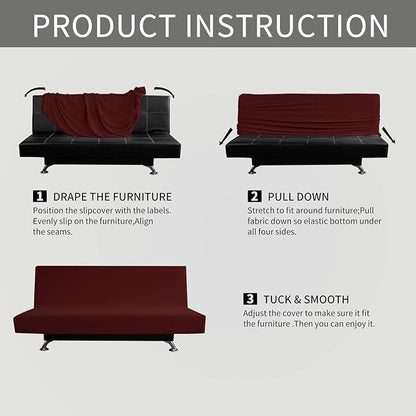 PRODUCT INSTRUCTION

1 DRAPE THE FURNITURE
Position the slipcover with the labels. Evenly slip on the furniture,Align the seams.

2 PULL DOWN
Stretch to fit around furniture;Pull fabric down so elastic bottom under all four sides.

3 TUCK & SMOOTH
Adjust the cover to make sure it fit the furniture .Then you can enjoy it.